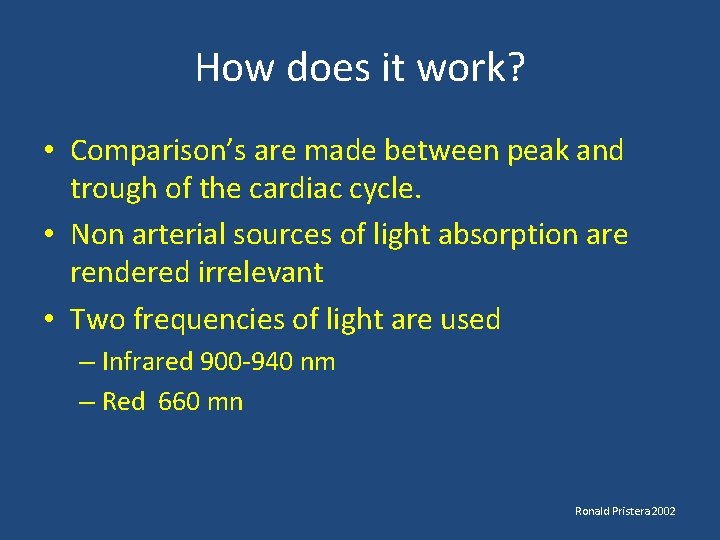 How does it work?

• Comparison's are made between peak and trough of the cardiac cycle.

• Non arterial sources of light absorption are rendered irrelevant

• Two frequencies of light are used

– Infrared 900-940 nm

– Red 660 mn

Ronald Pristera 2002